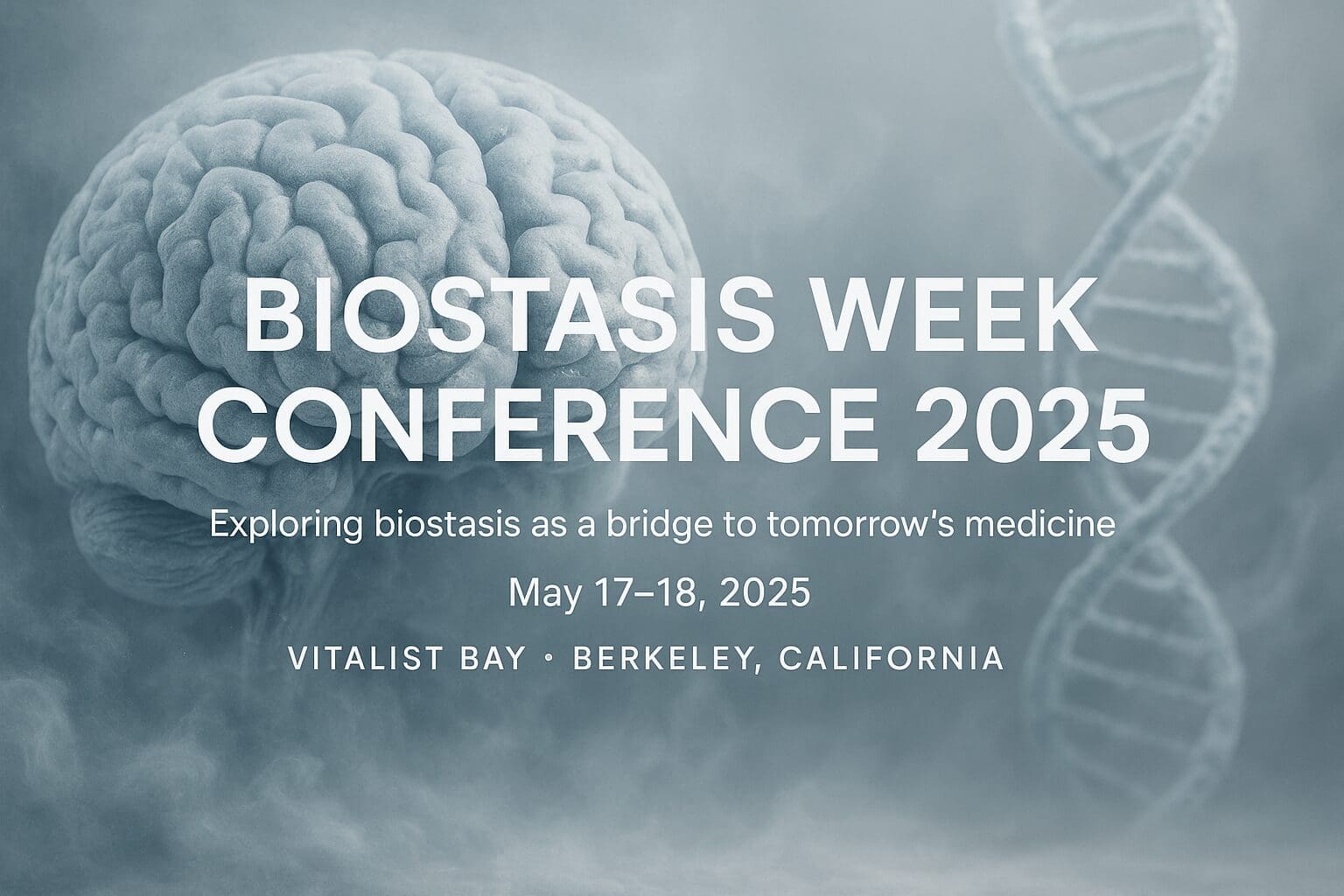 BIOSTASIS WEEK CONFERENCE 2025

Exploring biostasis as a bridge to tomorrow's medicine

May 17–18, 2025

VITALIST BAY • BERKELEY, CALIFORNIA